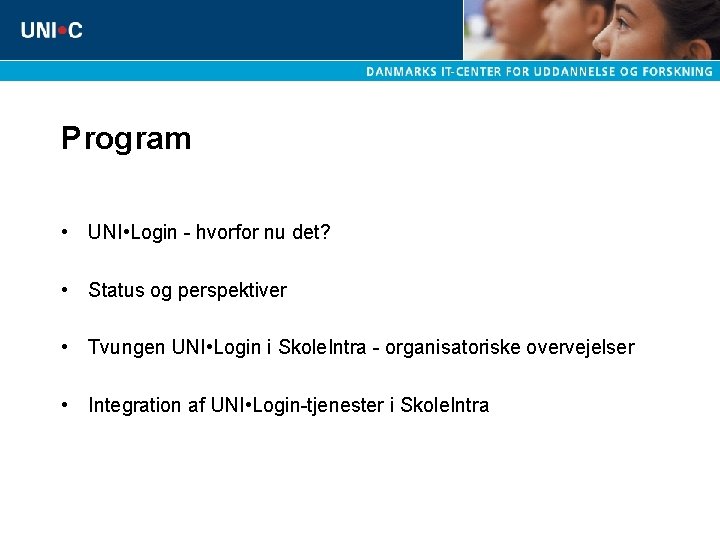 UNI•C

DANMARKS IT-CENTER FOR UDDANNELSE OG FORSKNING

Program

• UNI•Login - hvorfor nu det?

• Status og perspektiver

• Tvungen UNI•Login i SkoleIntra - organisatoriske overvejelser

• Integration af UNI•Login-tjenester i SkoleIntra